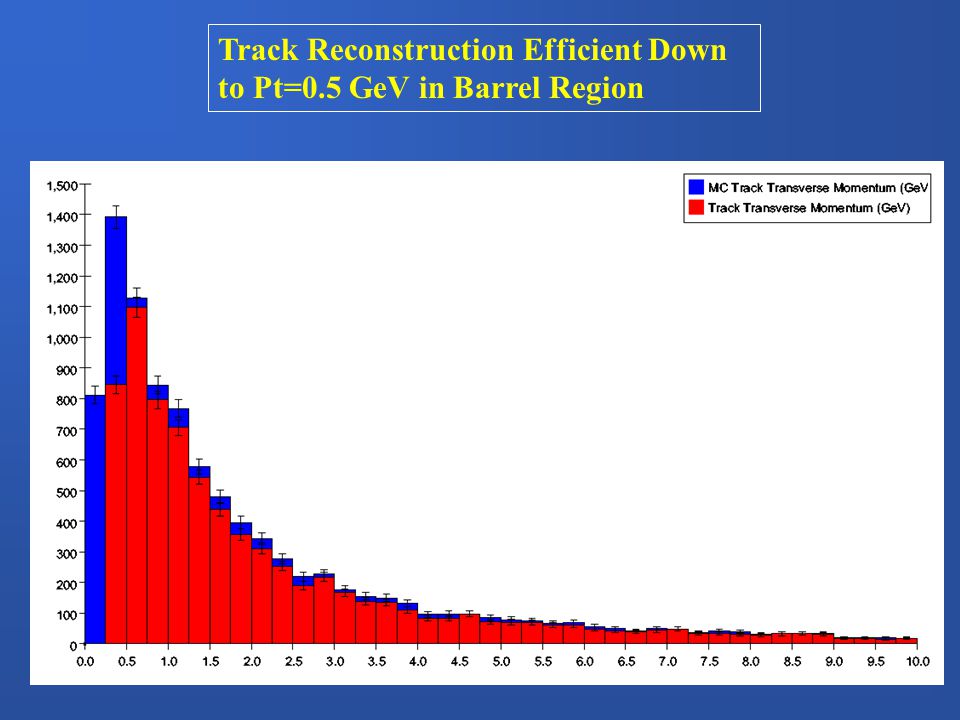 Track Reconstruction Efficient Down to Pt=0.5 GeV in Barrel Region

MC Track Transverse Momentum (GeV
Track Transverse Momentum (GeV)

1,500
1,400
1,300
1,200
1,100
1,000
900
800
700
600
500
400
300
200
100
0

0.0 0.5 1.0 1.5 2.0 2.5 3.0 3.5 4.0 4.5 5.0 5.5 6.0 6.5 7.0 7.5 8.0 8.5 9.0 9.5 10.0